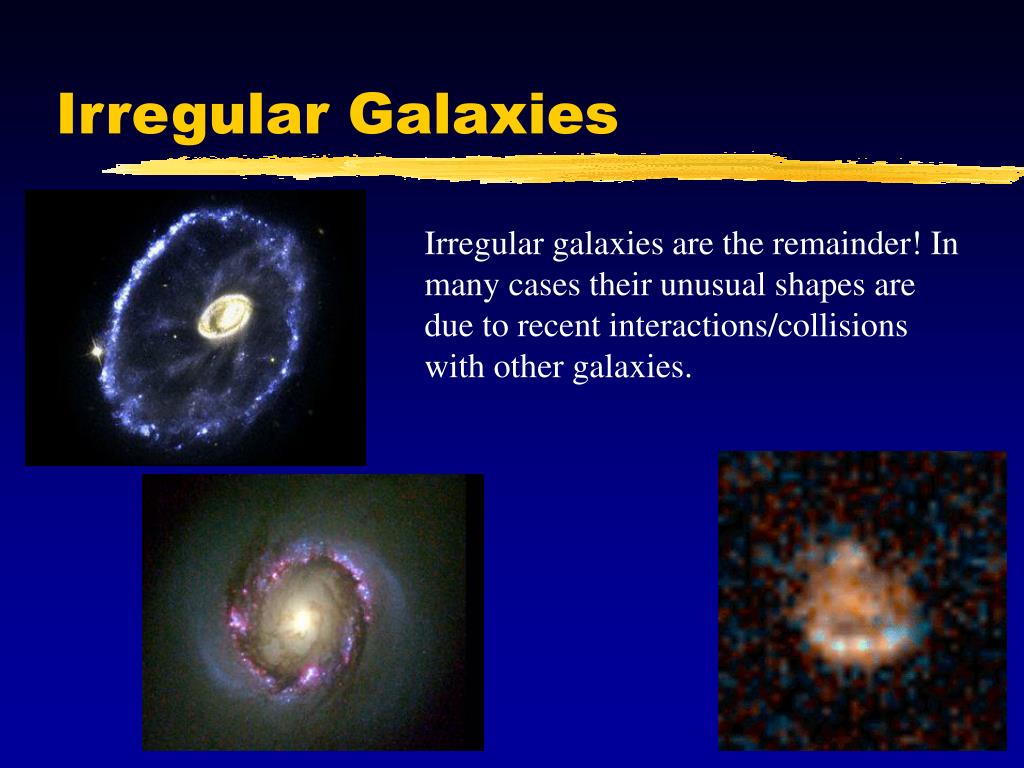 Irregular Galaxies

Irregular galaxies are the remainder! In many cases their unusual shapes are due to recent interactions/collisions with other galaxies.